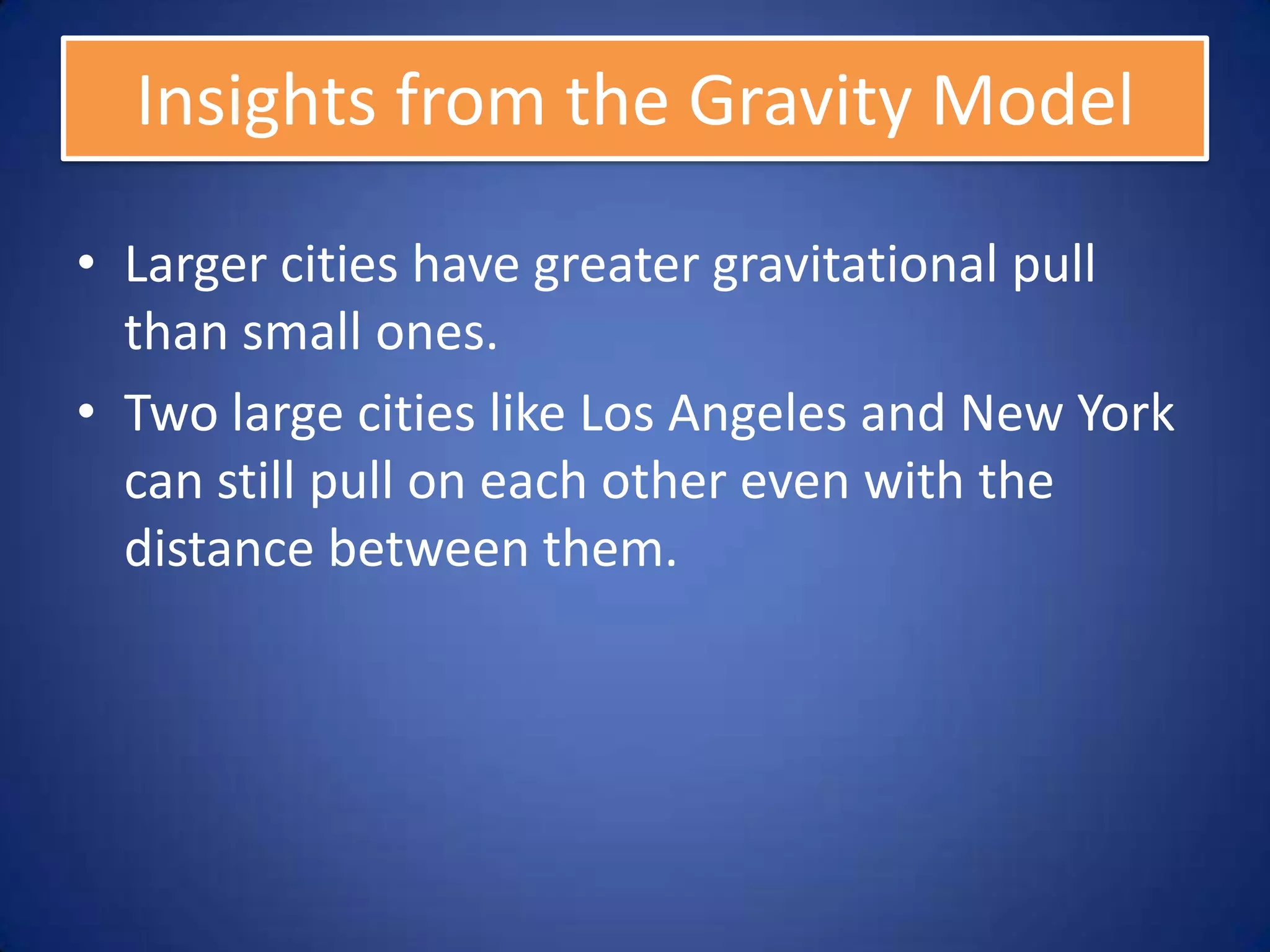 Insights from the Gravity Model

• Larger cities have greater gravitational pull than small ones.

• Two large cities like Los Angeles and New York can still pull on each other even with the distance between them.